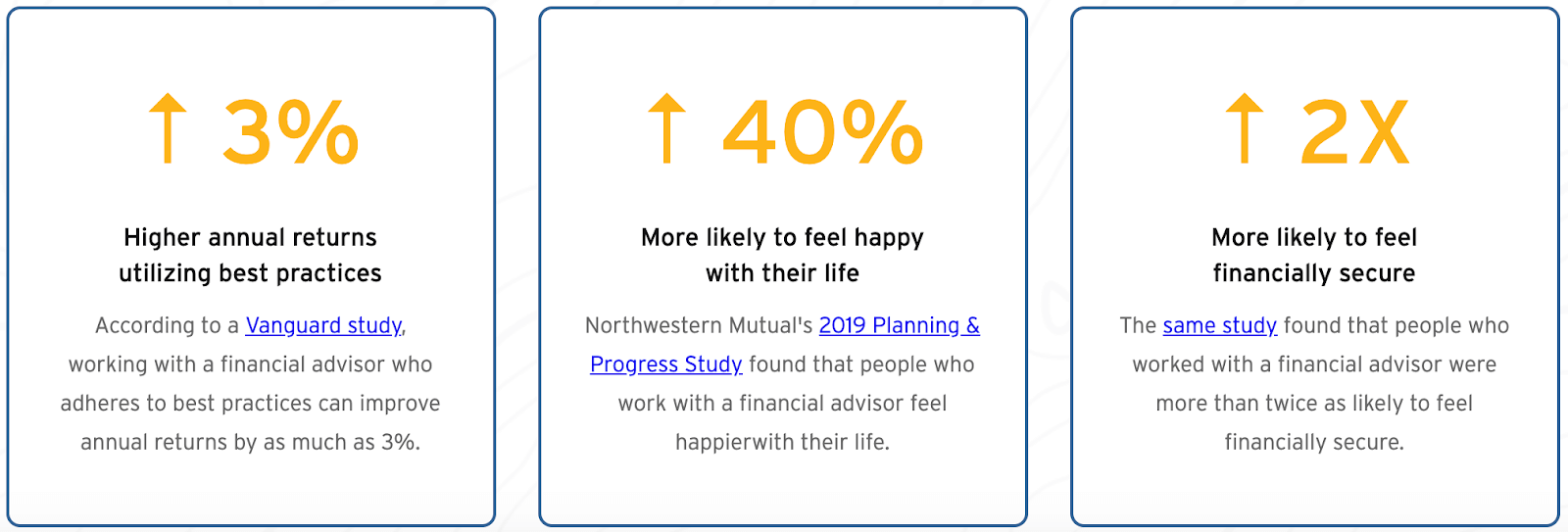 ↑ 3%

Higher annual returns utilizing best practices

According to a Vanguard study, working with a financial advisor who adheres to best practices can improve annual returns by as much as 3%.

↑ 40%

More likely to feel happy with their life

Northwestern Mutual's 2019 Planning & Progress Study found that people who work with a financial advisor feel happierwith their life.

↑ 2X

More likely to feel financially secure

The same study found that people who worked with a financial advisor were more than twice as likely to feel financially secure.